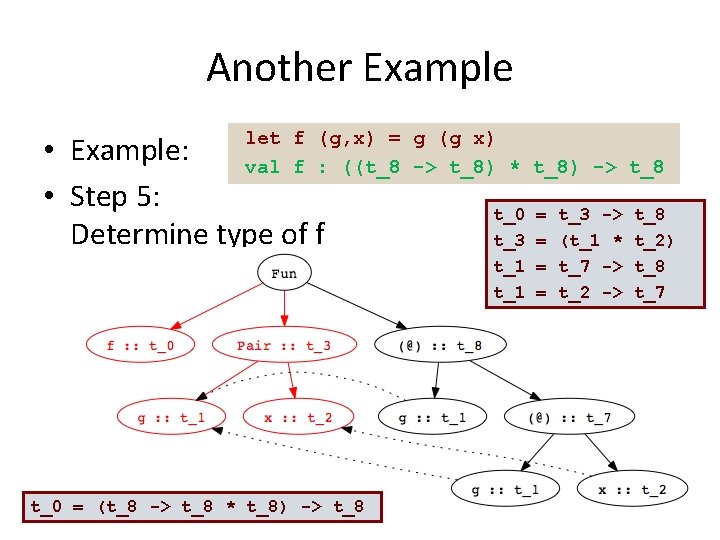 Another Example

• Example:

let f (g,x) = g (g x)
val f : ((t_8 -> t_8) * t_8) -> t_8

• Step 5:
Determine type of f

t_0 = t_3 -> t_8
t_3 = (t_1 * t_2)
t_1 = t_7 -> t_8
t_1 = t_2 -> t_7

Fun

f :: t_0

Pair :: t_3

(@) :: t_8

g :: t_1

x :: t_2

g :: t_1

(@) :: t_7

g :: t_1

x :: t_2

t_0 = (t_8 -> t_8 * t_8) -> t_8